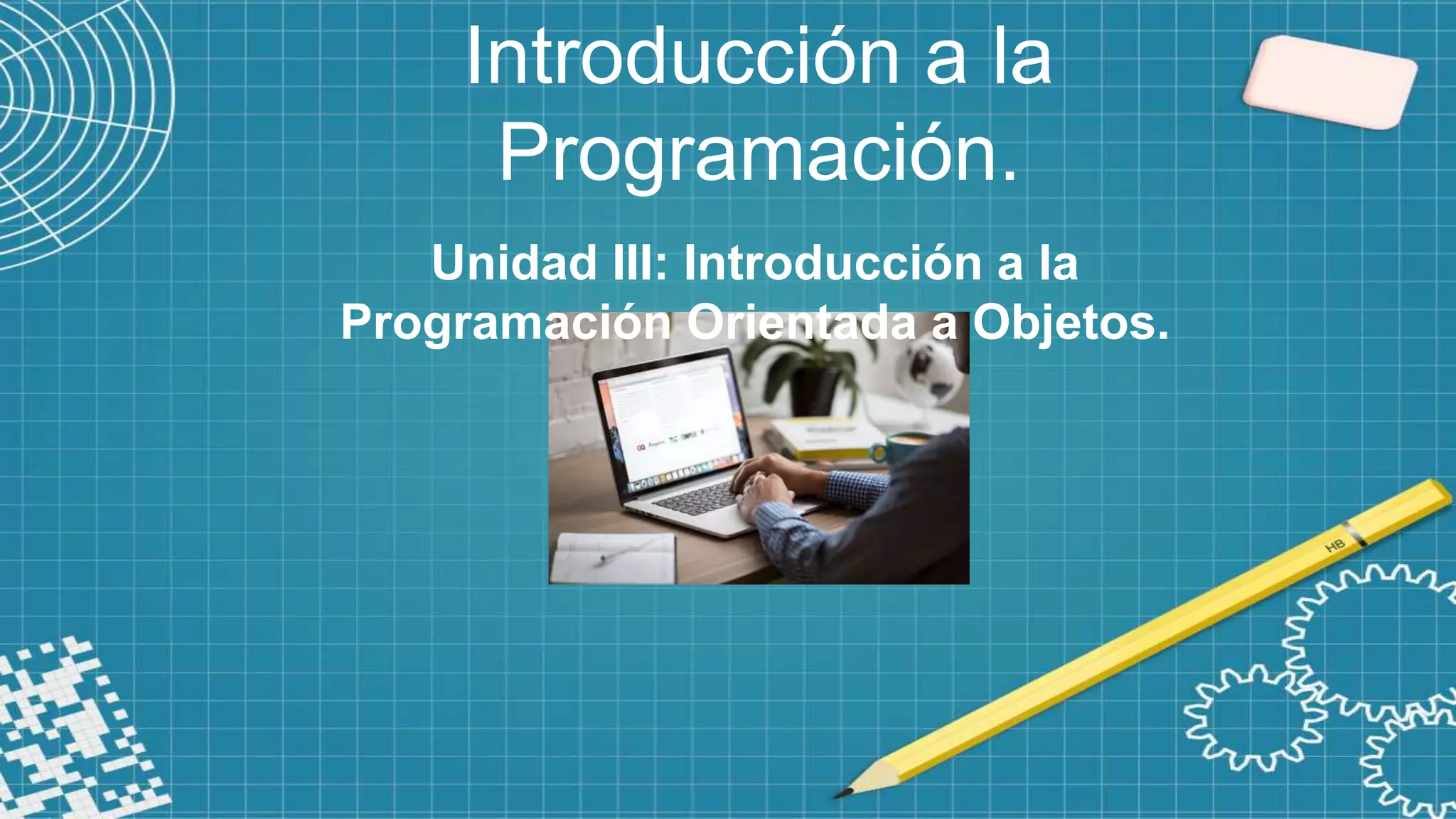 Introducción a la Programación.

Unidad III: Introducción a la Programación Orientada a Objetos.

HB